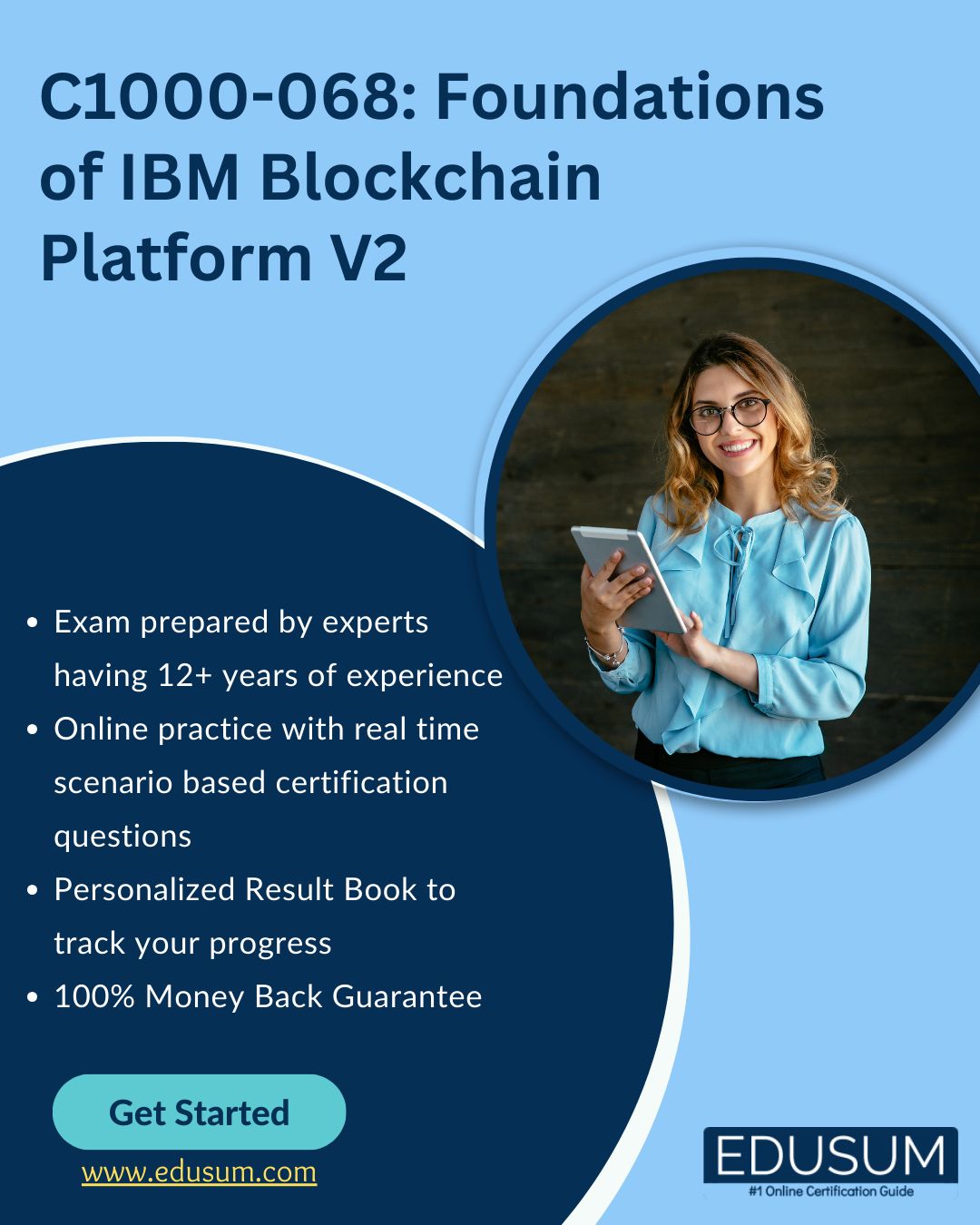 C1000-068: Foundations of IBM Blockchain Platform V2

- Exam prepared by experts having 12+ years of experience
- Online practice with real time scenario based certification questions
- Personalized Result Book to track your progress
- 100% Money Back Guarantee

Get Started

www.edusum.com

EDUSUM
#1 Online Certification Guide